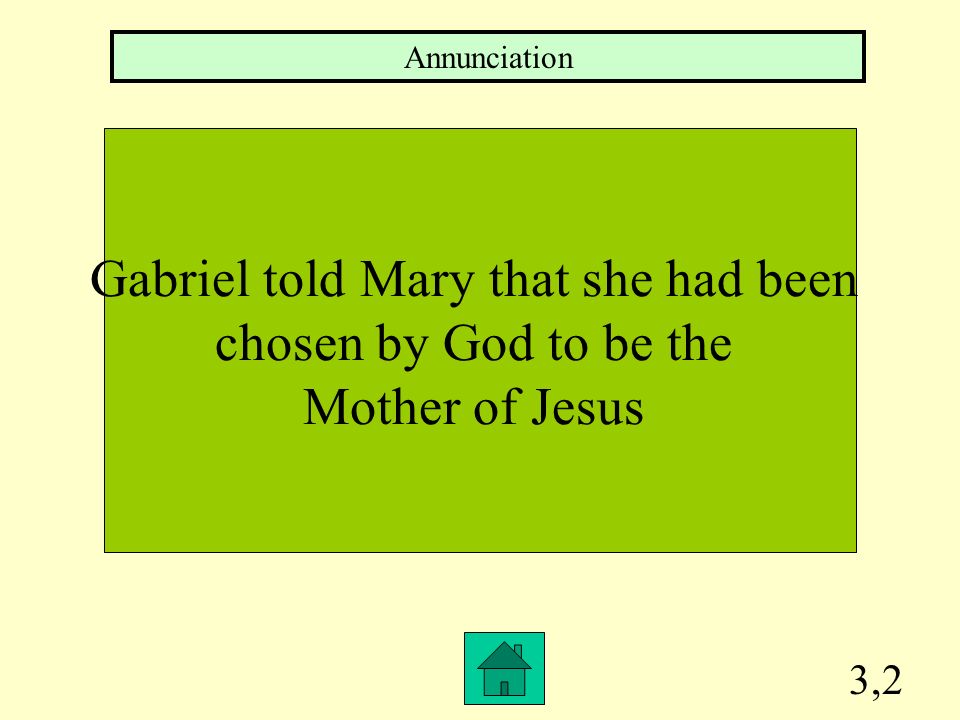 Annunciation

Gabriel told Mary that she had been chosen by God to be the Mother of Jesus

3,2